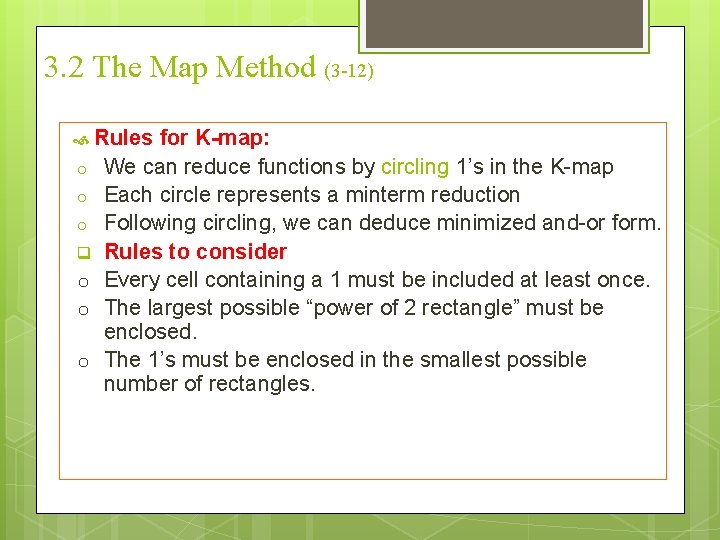 3.2 The Map Method (3-12)

Rules for K-map:
o We can reduce functions by circling 1’s in the K-map
o Each circle represents a minterm reduction
o Following circling, we can deduce minimized and-or form.
Rules to consider
o Every cell containing a 1 must be included at least once.
o The largest possible “power of 2 rectangle” must be enclosed.
o The 1’s must be enclosed in the smallest possible number of rectangles.